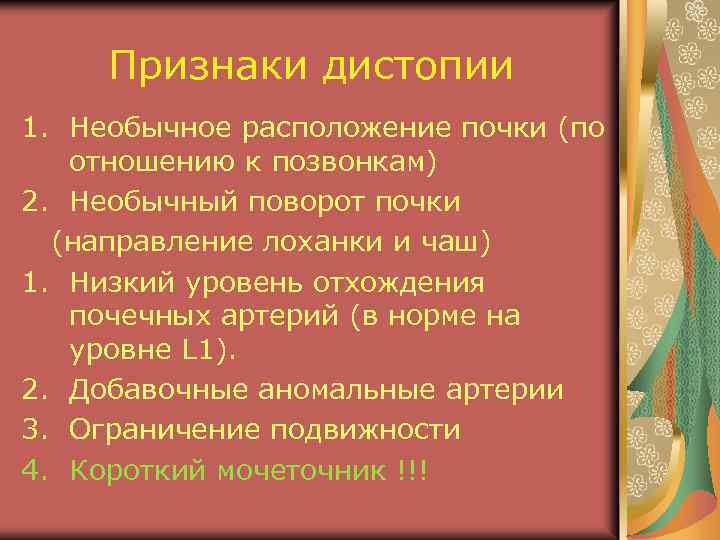 Признаки дистопии

1. Необычное расположение почки (по отношению к позвонкам)
2. Необычный поворот почки
(направление лоханки и чаш)
1. Низкий уровень отхождения почечных артерий (в норме на уровне L1).
2. Добавочные аномальные артерии
3. Ограничение подвижности
4. Короткий мочеточник !!!